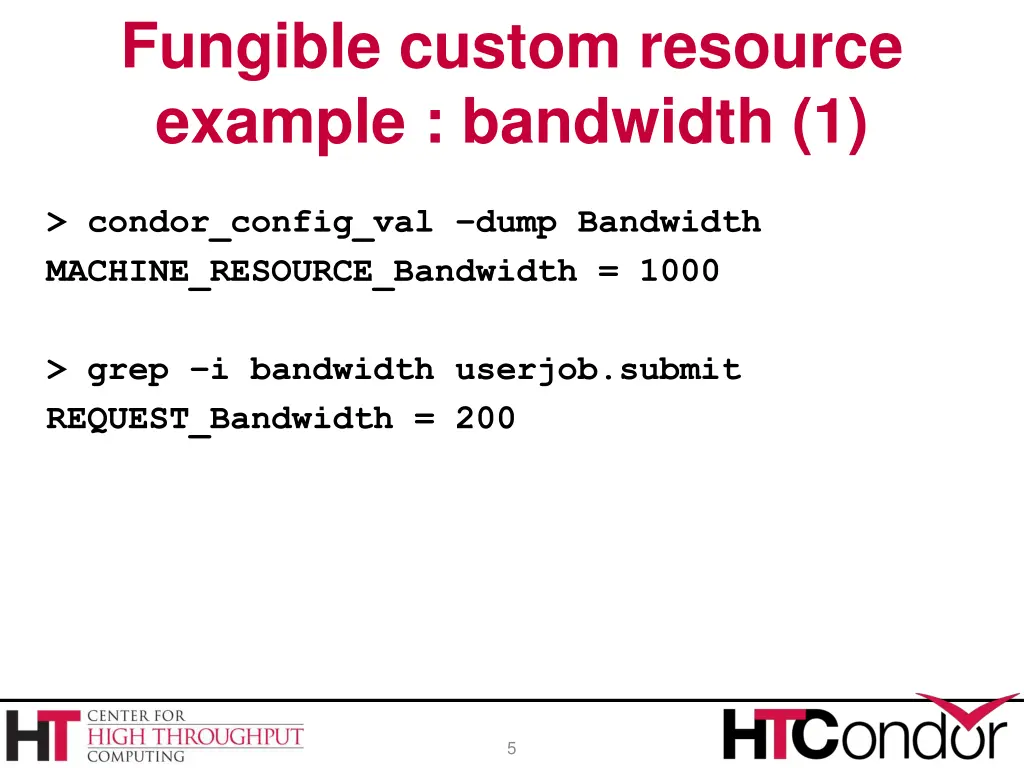 Fungible custom resource example : bandwidth (1)

> condor_config_val –dump Bandwidth
MACHINE_RESOURCE_Bandwidth = 1000

> grep –i bandwidth userjob.submit
REQUEST_Bandwidth = 200

HT CENTER FOR HIGH THROUGHPUT COMPUTING

5

HTCondor